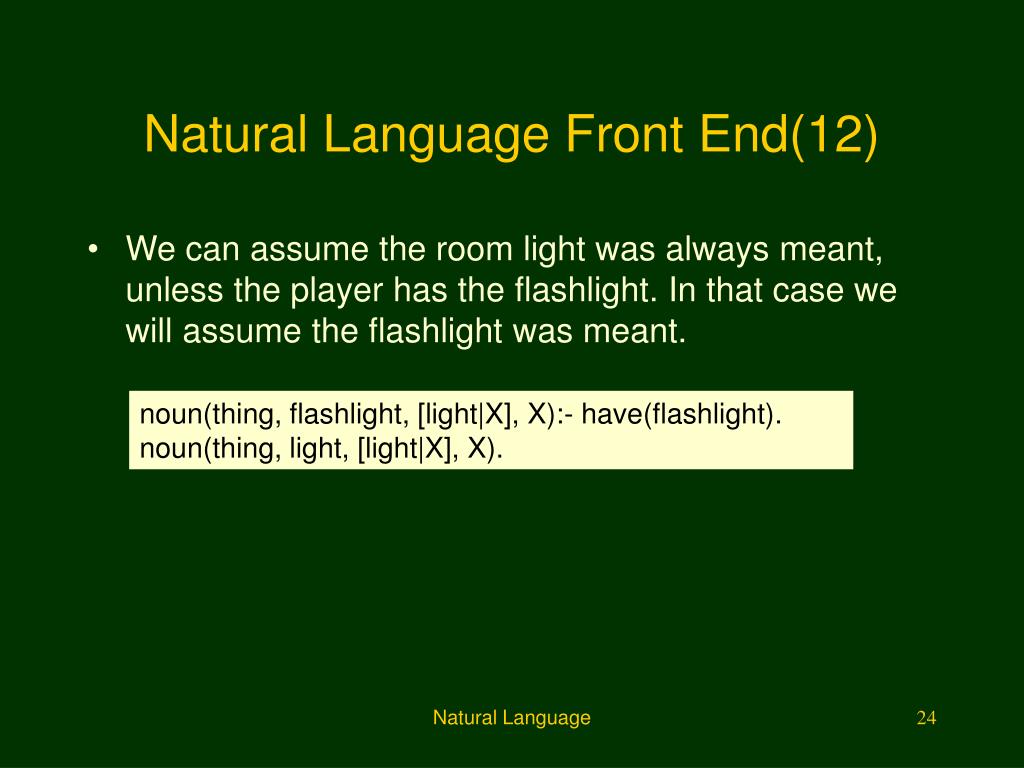 Natural Language Front End(12)

• We can assume the room light was always meant, unless the player has the flashlight. In that case we will assume the flashlight was meant.

noun(thing, flashlight, [light|X], X):- have(flashlight).
noun(thing, light, [light|X], X).

Natural Language

24